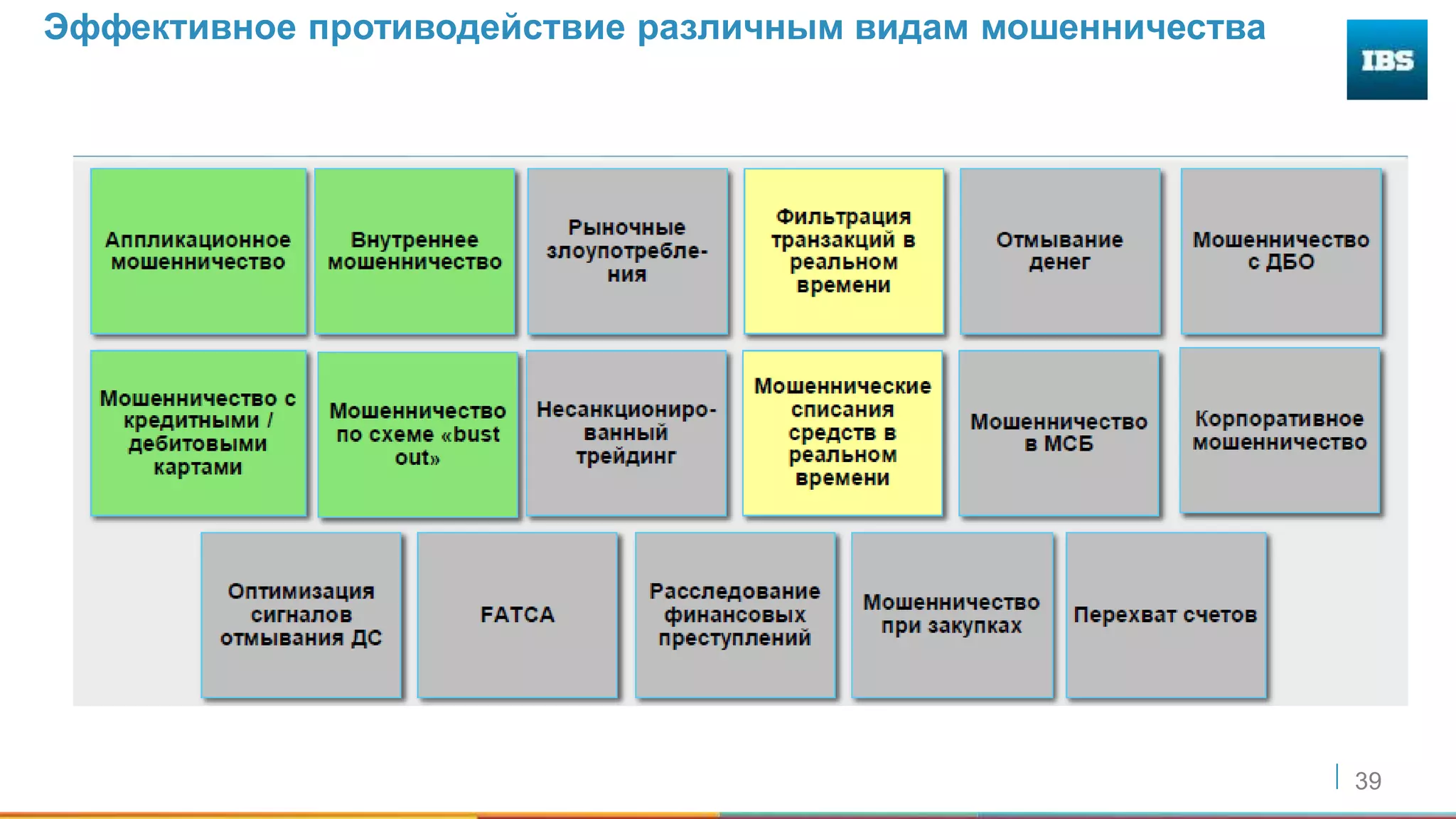 Эффективное противодействие различным видам мошенничества

IBS

Аппликационное мошенничество

Внутреннее мошенничество

Рыночные злоупотребления

Фильтрация транзакций в реальном времени

Отмывание денег

Мошенничество с ДБО

Мошенничество с кредитными / дебитовыми картами

Мошенничество по схеме «bust out»

Несанкционированный трейдинг

Мошеннические списания средств в реальном времени

Мошенничество в МСБ

Корпоративное мошенничество

Оптимизация сигналов отмывания ДС

FATCA

Расследование финансовых преступлений

Мошенничество при закупках

Перехват счетов

39